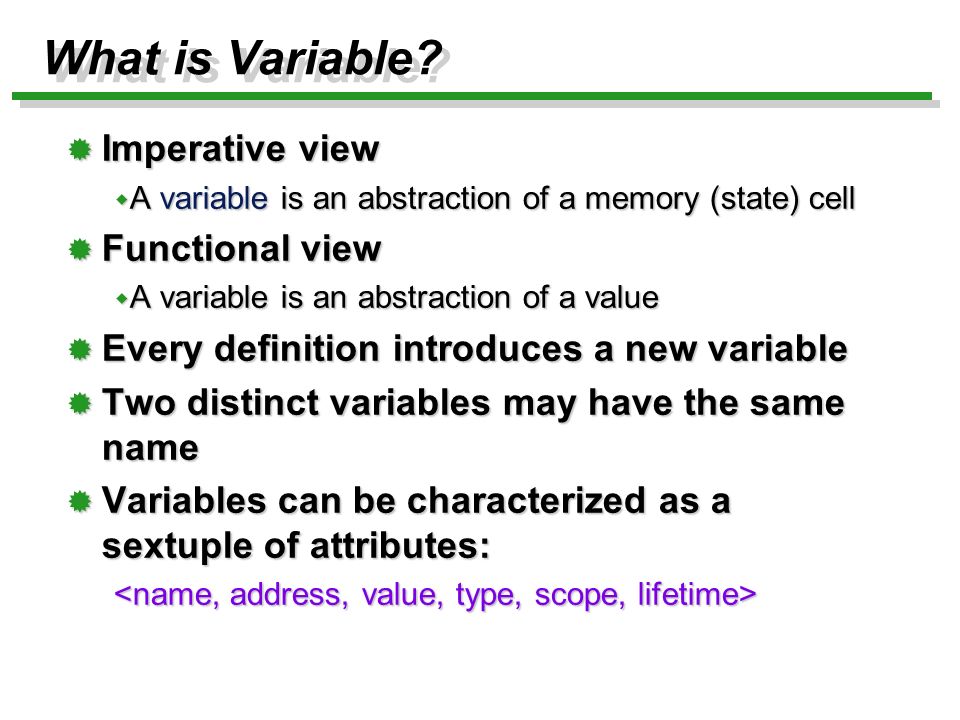 What is Variable?

Imperative view

A variable is an abstraction of a memory (state) cell

Functional view

A variable is an abstraction of a value

Every definition introduces a new variable

Two distinct variables may have the same name

Variables can be characterized as a sextuple of attributes:

<name, address, value, type, scope, lifetime>